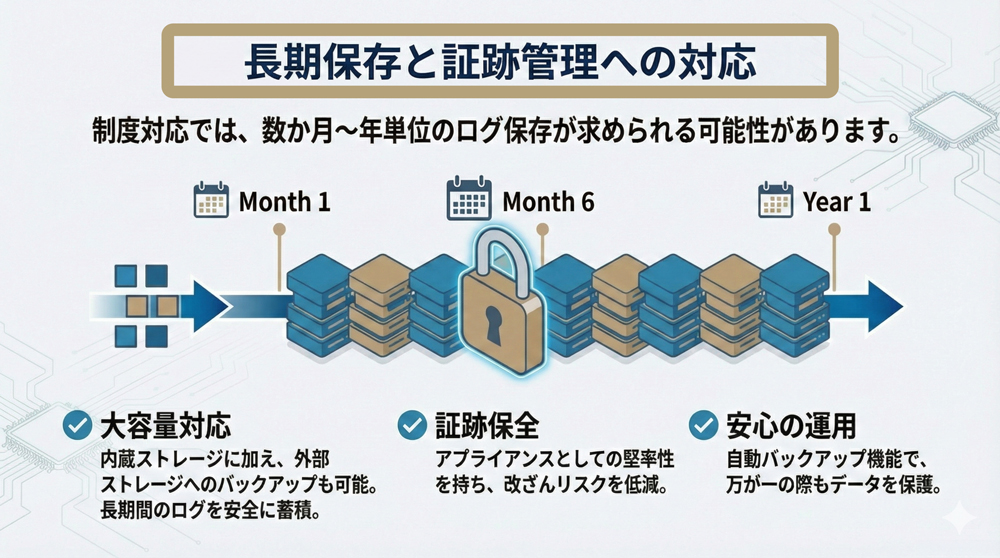 長期保存と証跡管理への対応

制度対応では、数か月〜年単位のログ保存が求められる可能性があります。

Month 1

Month 6

Year 1

大容量対応
内蔵ストレージに加え、外部ストレージへのバックアップも可能。長期間のログを安全に蓄積。

証跡保全
アプライアンスとしての堅牢性を持ち、改ざんリスクを低減。

安心の運用
自動バックアップ機能で、万が一の際もデータを保護。